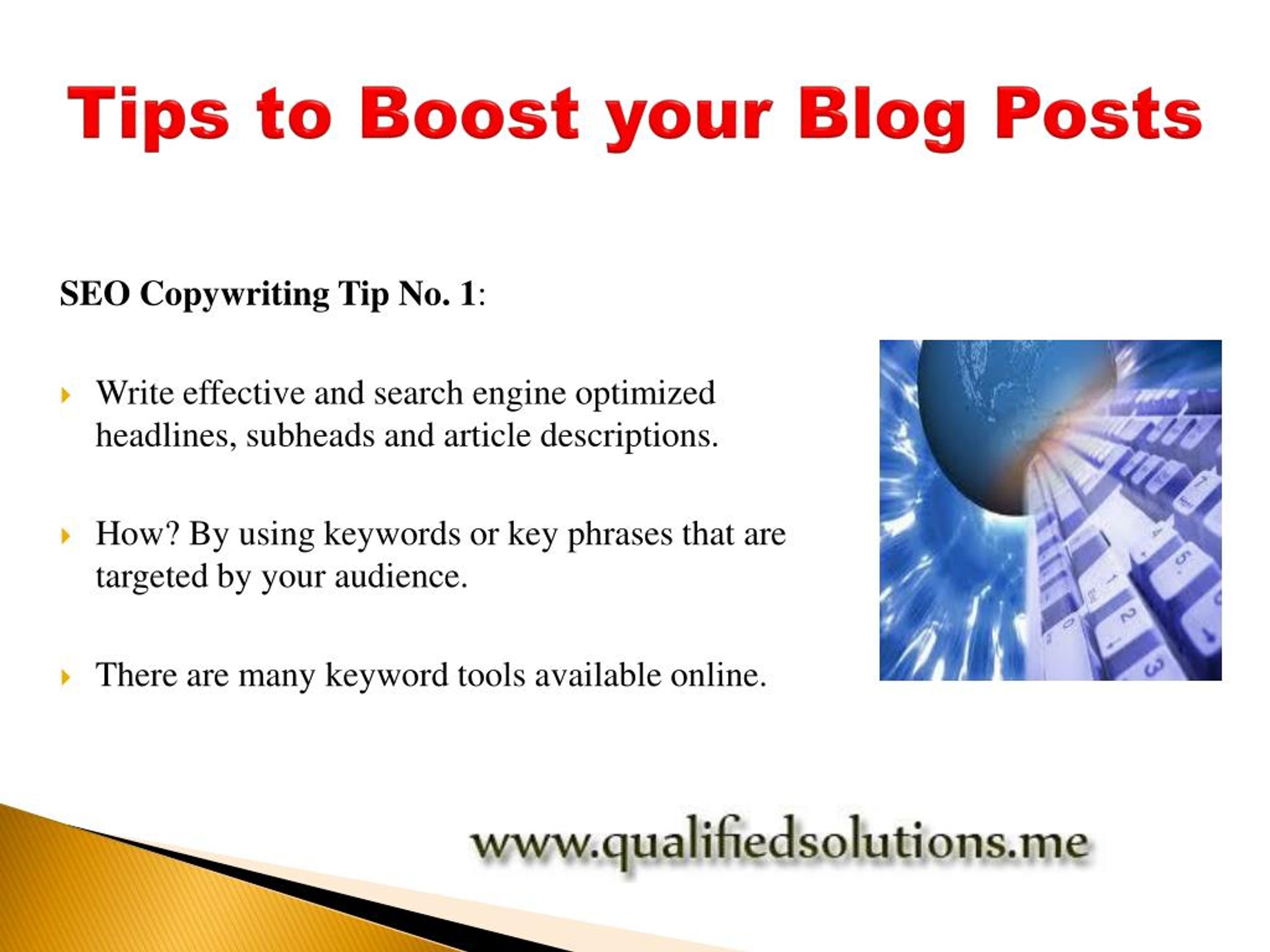 Tips to Boost your Blog Posts

SEO Copywriting Tip No. 1:

Write effective and search engine optimized headlines, subheads and article descriptions.

How? By using keywords or key phrases that are targeted by your audience.

There are many keyword tools available online.

www.qualifiedsolutions.me